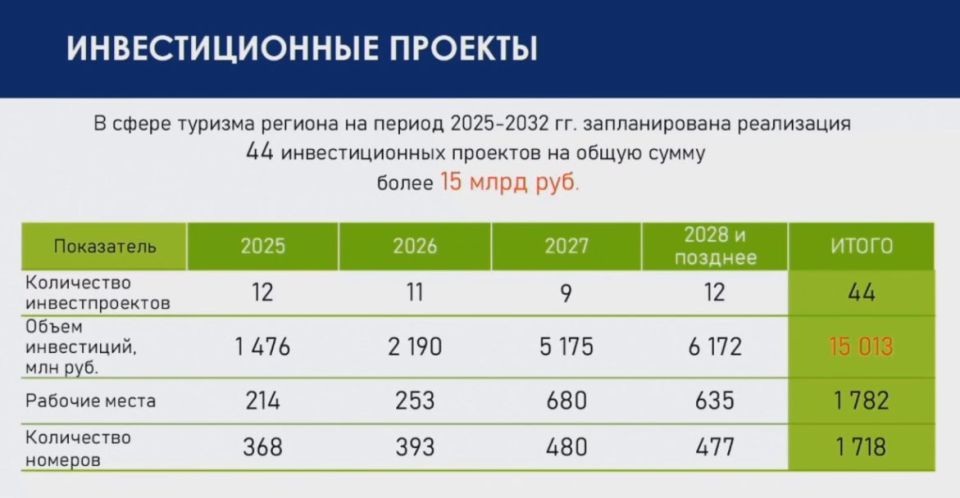 ИНВЕСТИЦИОННЫЕ ПРОЕКТЫ

В сфере туризма региона на период 2025-2032 гг. запланирована реализация 44 инвестиционных проектов на общую сумму более 15 млрд руб.

| Показатель | 2025 | 2026 | 2027 | 2028 и позднее | ИТОГО |
|---|---|---|---|---|---|
| Количество инвестпроектов | 12 | 11 | 9 | 12 | 44 |
| Объем инвестиций, млн руб. | 1 476 | 2 190 | 5 175 | 6 172 | 15 013 |
| Рабочие места | 214 | 253 | 680 | 635 | 1 782 |
| Количество номеров | 368 | 393 | 480 | 477 | 1 718 |